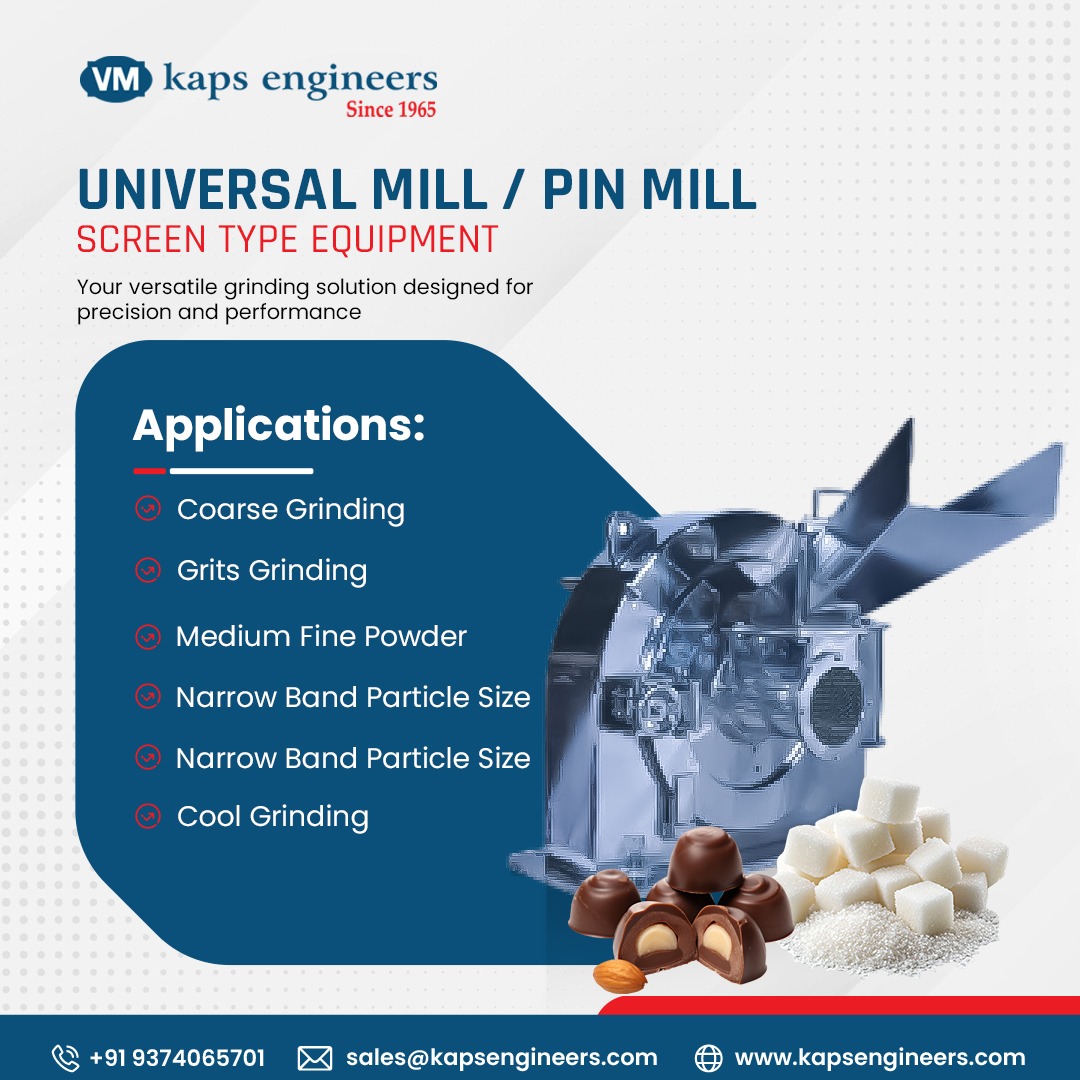 VM kaps engineers
Since 1965

UNIVERSAL MILL / PIN MILL
SCREEN TYPE EQUIPMENT

Your versatile grinding solution designed for precision and performance

Applications:

Coarse Grinding

Grits Grinding

Medium Fine Powder

Narrow Band Particle Size

Narrow Band Particle Size

Cool Grinding

+91 9374065701 sales@kapsengineers.com www.kapsengineers.com